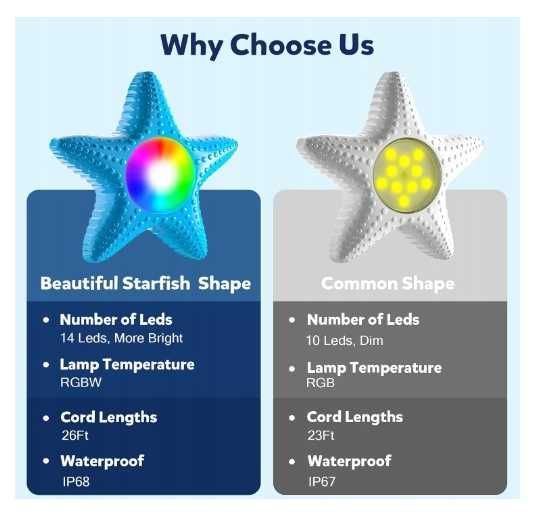 Why Choose Us

Beautiful Starfish Shape

• Number of Leds
14 Leds, More Bright
• Lamp Temperature
RGBW
• Cord Lengths
26Ft
• Waterproof
IP68

Common Shape

• Number of Leds
10 Leds, Dim
• Lamp Temperature
RGB
• Cord Lengths
23Ft
• Waterproof
IP67